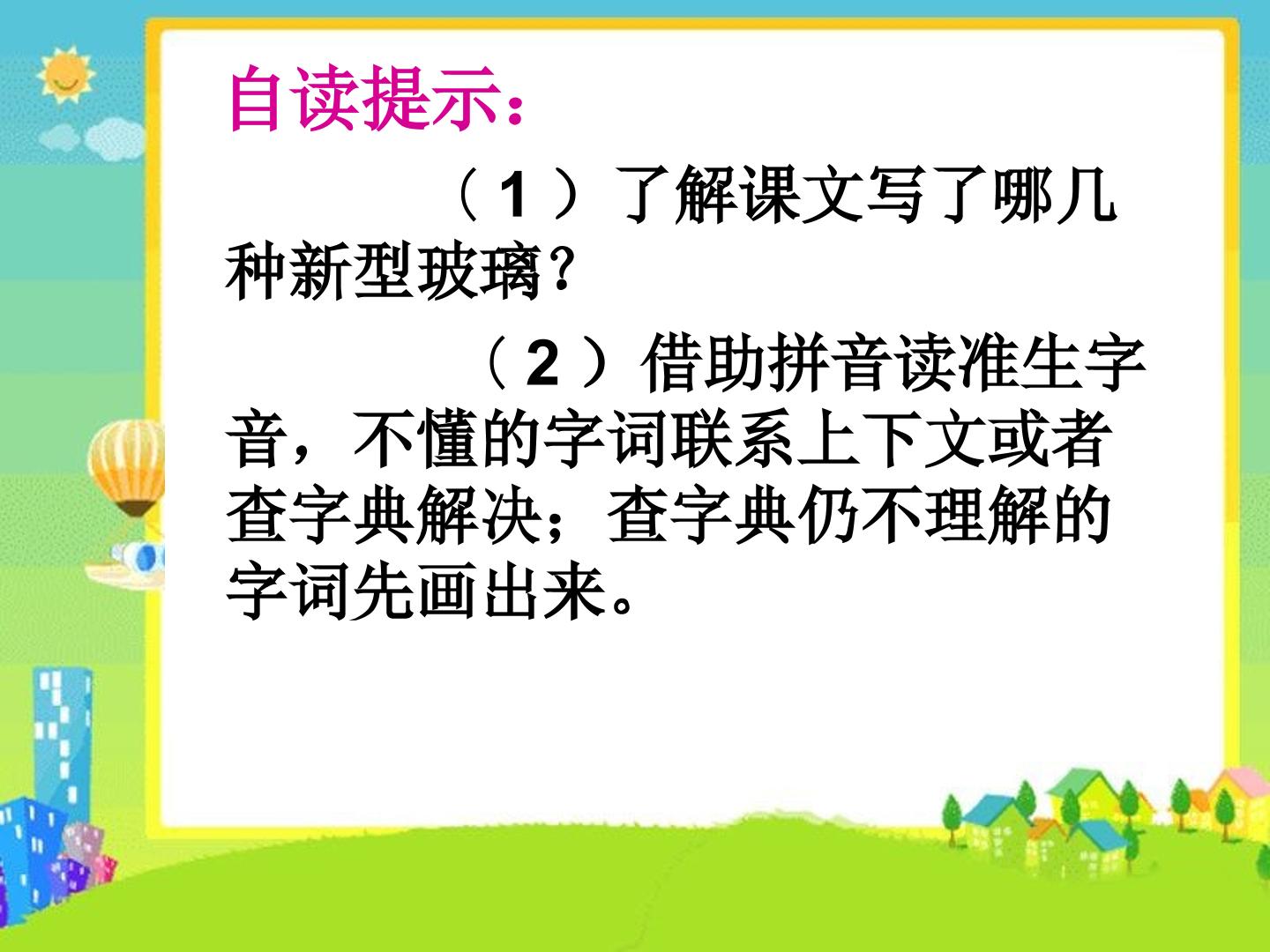 自读提示：

（1）了解课文写了哪几种新型玻璃？

（2）借助拼音读准生字音，不懂的字词联系上下文或者查字典解决；查字典仍不理解的字词先画出来。